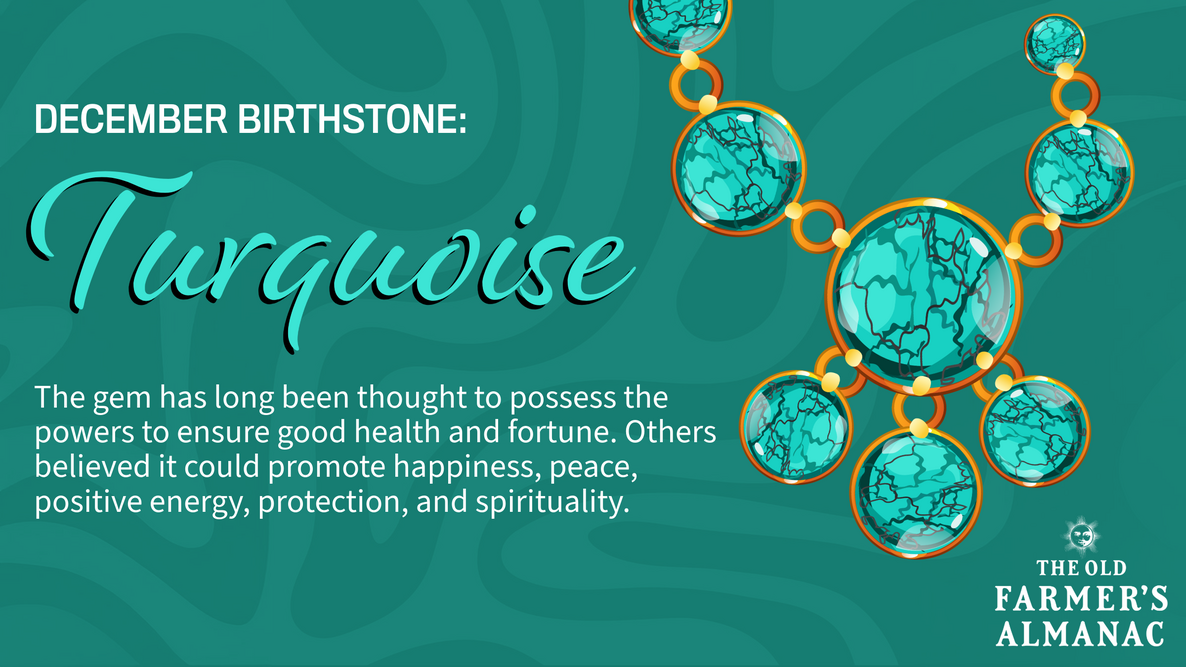 DECEMBER BIRTHSTONE:

Turquoise

The gem has long been thought to possess the powers to ensure good health and fortune. Others believed it could promote happiness, peace, positive energy, protection, and spirituality.

THE OLD FARMER'S ALMANAC